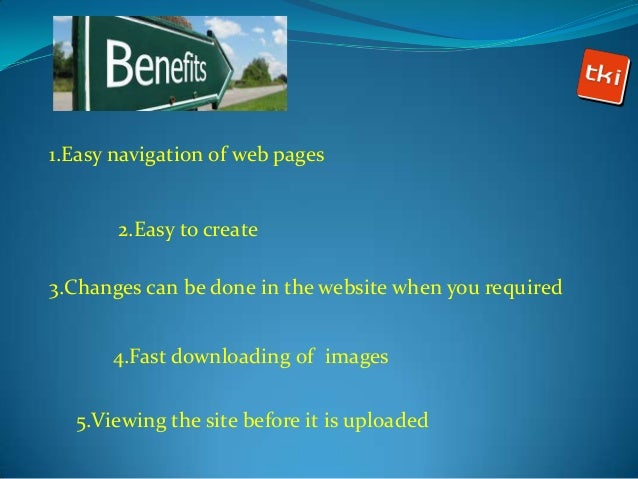 Benefits

tki

1.Easy navigation of web pages

2.Easy to create

3.Changes can be done in the website when you required

4.Fast downloading of images

5.Viewing the site before it is uploaded